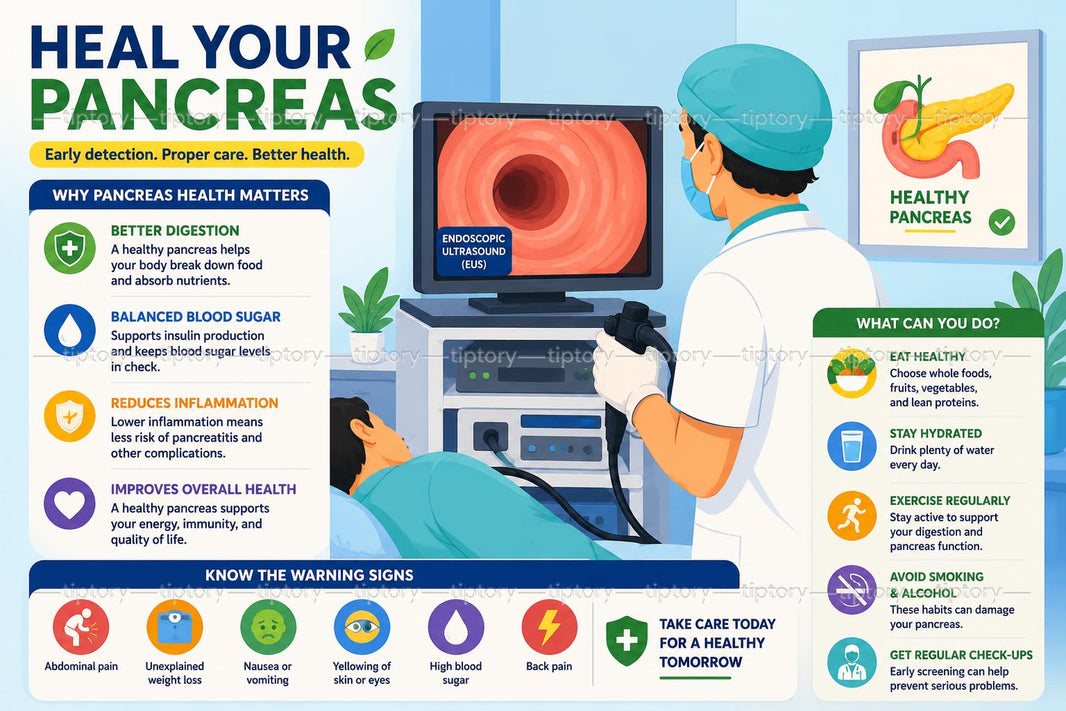 HEAL YOUR PANCREAS

Early detection. Proper care. Better health.

WHY PANCREAS HEALTH MATTERS

BETTER DIGESTION
A healthy pancreas helps your body break down food and absorb nutrients.

BALANCED BLOOD SUGAR
Supports insulin production and keeps blood sugar levels in check.

REDUCES INFLAMMATION
Lower inflammation means less risk of pancreatitis and other complications.

IMPROVES OVERALL HEALTH
A healthy pancreas supports your energy, immunity, and quality of life.

ENDOSCOPIC ULTRASOUND (EUS)

HEALTHY PANCREAS

WHAT CAN YOU DO?

EAT HEALTHY
Choose whole foods, fruits, vegetables, and lean proteins.

STAY HYDRATED
Drink plenty of water every day.

EXERCISE REGULARLY
Stay active to support your digestion and pancreas function.

AVOID SMOKING & ALCOHOL
These habits can damage your pancreas.

GET REGULAR CHECK-UPS
Early screening can help prevent serious problems.

KNOW THE WARNING SIGNS

Abdominal pain
Unexplained weight loss
Nausea or vomiting
Yellowing of skin or eyes
High blood sugar
Back pain

TAKE CARE TODAY FOR A HEALTHY TOMORROW

tiptory